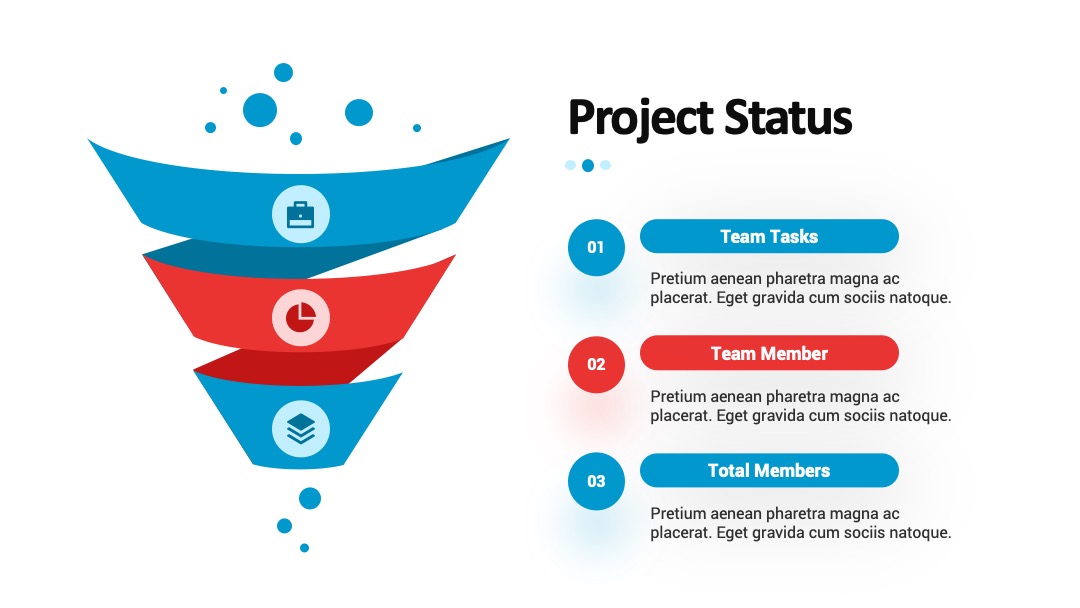 Project Status

01

Team Tasks

Pretium aenean pharetra magna ac placerat. Eget gravida cum sociis natoque.

02

Team Member

Pretium aenean pharetra magna ac placerat. Eget gravida cum sociis natoque.

03

Total Members

Pretium aenean pharetra magna ac placerat. Eget gravida cum sociis natoque.